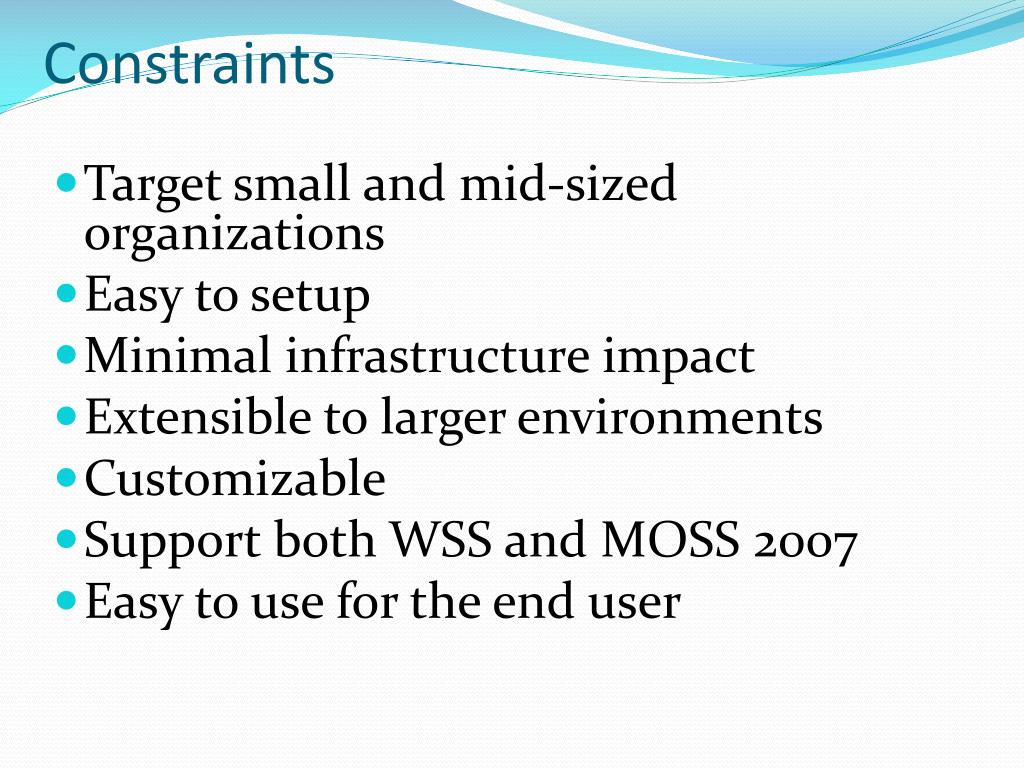 Constraints

- Target small and mid-sized organizations
- Easy to setup
- Minimal infrastructure impact
- Extensible to larger environments
- Customizable
- Support both WSS and MOSS 2007
- Easy to use for the end user